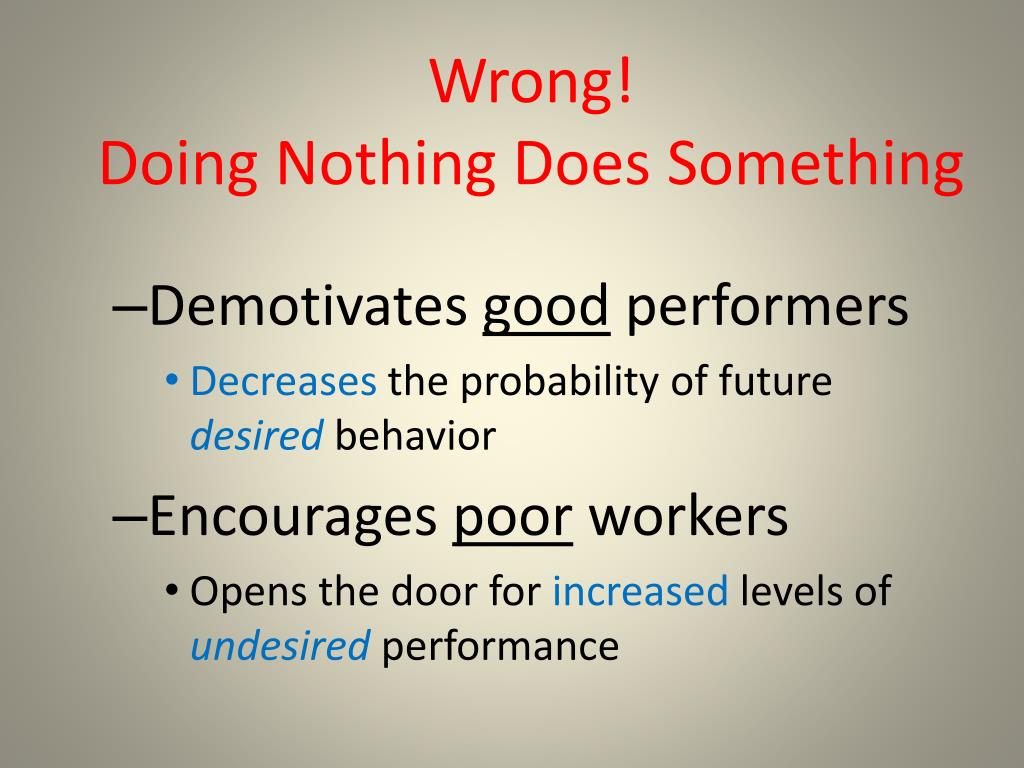 Wrong!
Doing Nothing Does Something

–Demotivates good performers

• Decreases the probability of future desired behavior

–Encourages poor workers

• Opens the door for increased levels of undesired performance